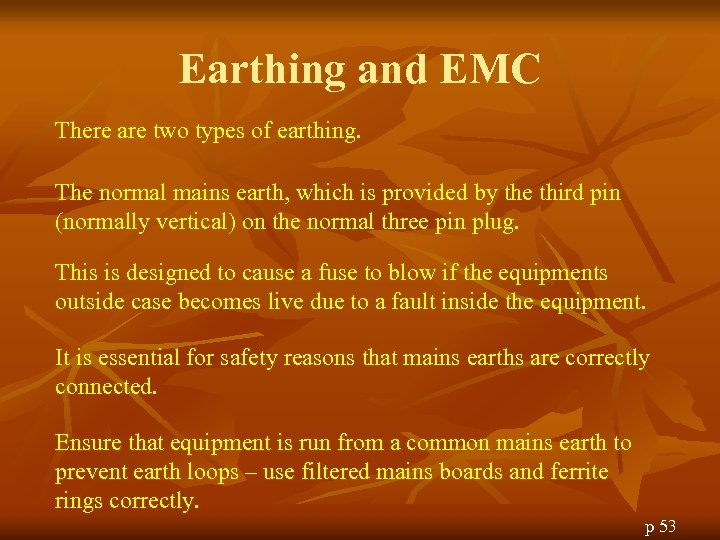 Earthing and EMC

There are two types of earthing.

The normal mains earth, which is provided by the third pin (normally vertical) on the normal three pin plug.

This is designed to cause a fuse to blow if the equipments outside case becomes live due to a fault inside the equipment.

It is essential for safety reasons that mains earths are correctly connected.

Ensure that equipment is run from a common mains earth to prevent earth loops – use filtered mains boards and ferrite rings correctly.

p 53